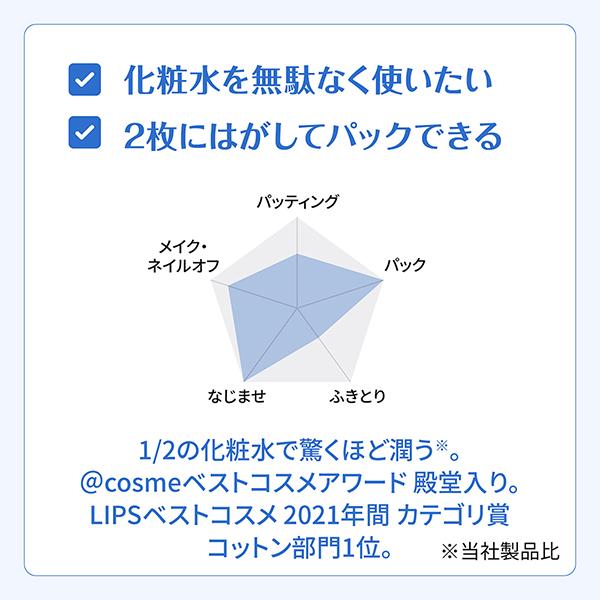 化粧水を無駄なく使いたい

2枚にはがしてパックできる

パッティング

メイク・ネイルオフ

パック

なじませ

ふきとり

1/2の化粧水で驚くほど潤う※。
@cosmeベストコスメアワード 殿堂入り。
LIPSベストコスメ 2021年間 カテゴリ賞
コットン部門1位。

※当社製品比